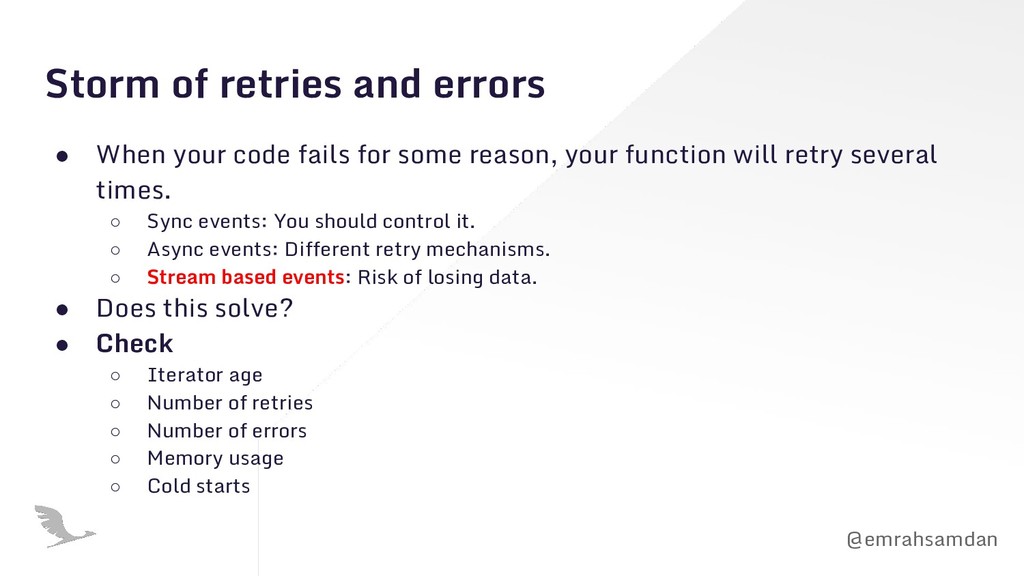 Storm of retries and errors

● When your code fails for some reason, your function will retry several times.
○ Sync events: You should control it.
○ Async events: Different retry mechanisms.
○ Stream based events: Risk of losing data.
● Does this solve?
● Check
○ Iterator age
○ Number of retries
○ Number of errors
○ Memory usage
○ Cold starts

@emrahsamdan